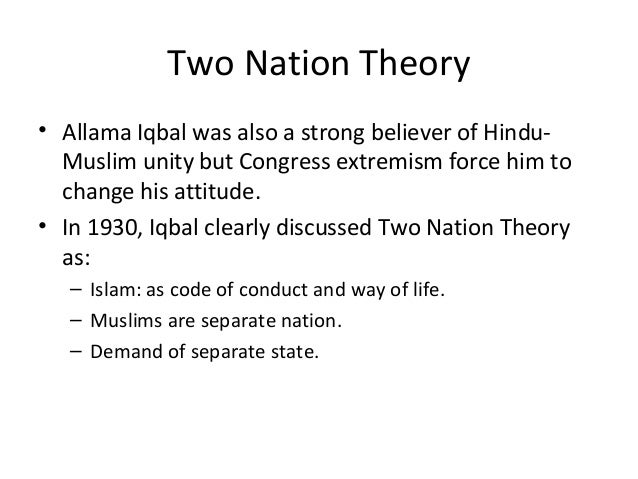 Two Nation Theory

• Allama Iqbal was also a strong believer of Hindu-Muslim unity but Congress extremism force him to change his attitude.
• In 1930, Iqbal clearly discussed Two Nation Theory as:
– Islam: as code of conduct and way of life.
– Muslims are separate nation.
– Demand of separate state.